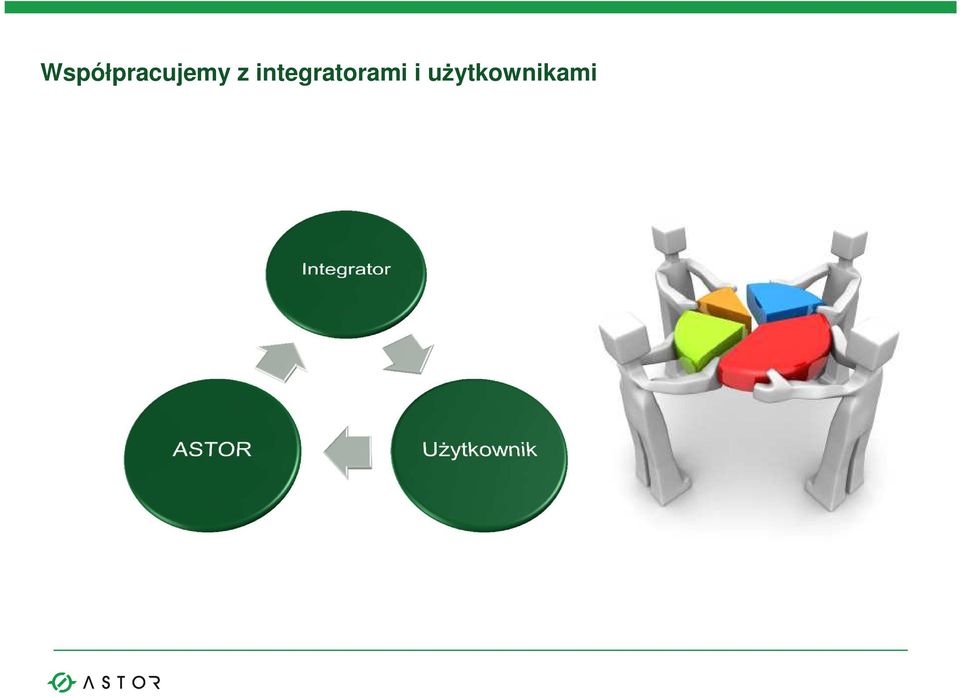 Współpracujemy z integratorami i użytkownikami

Integrator

ASTOR

Użytkownik

ASTOR